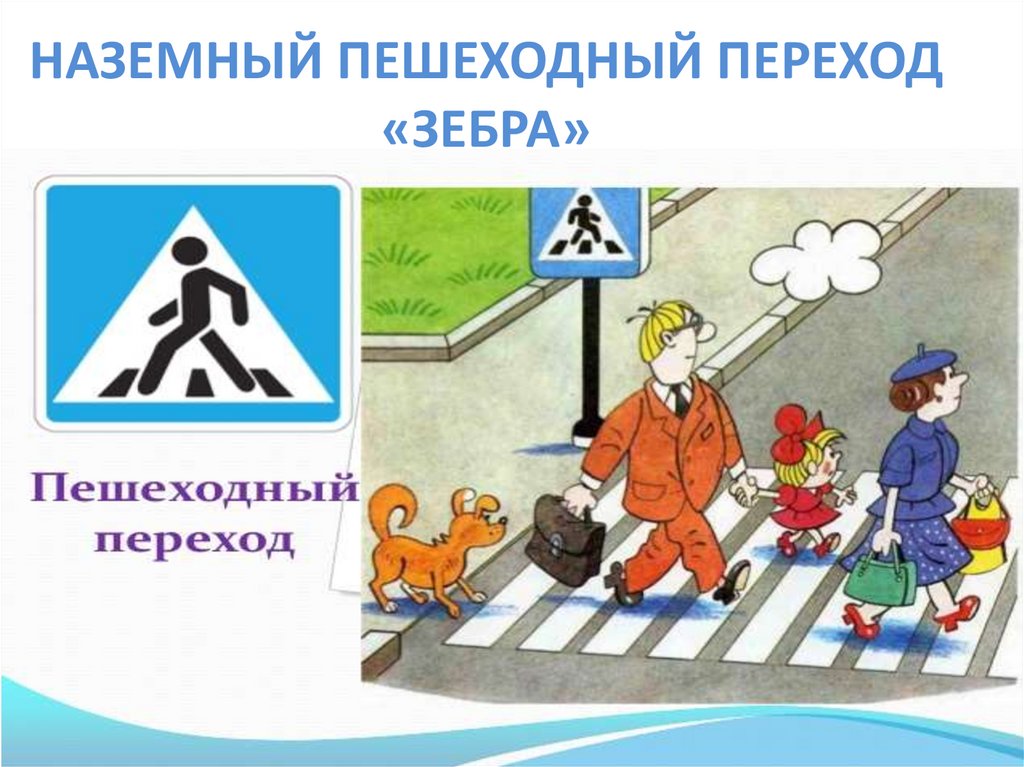 НАЗЕМНЫЙ ПЕШЕХОДНЫЙ ПЕРЕХОД «ЗЕБРА»

Пешеходный переход